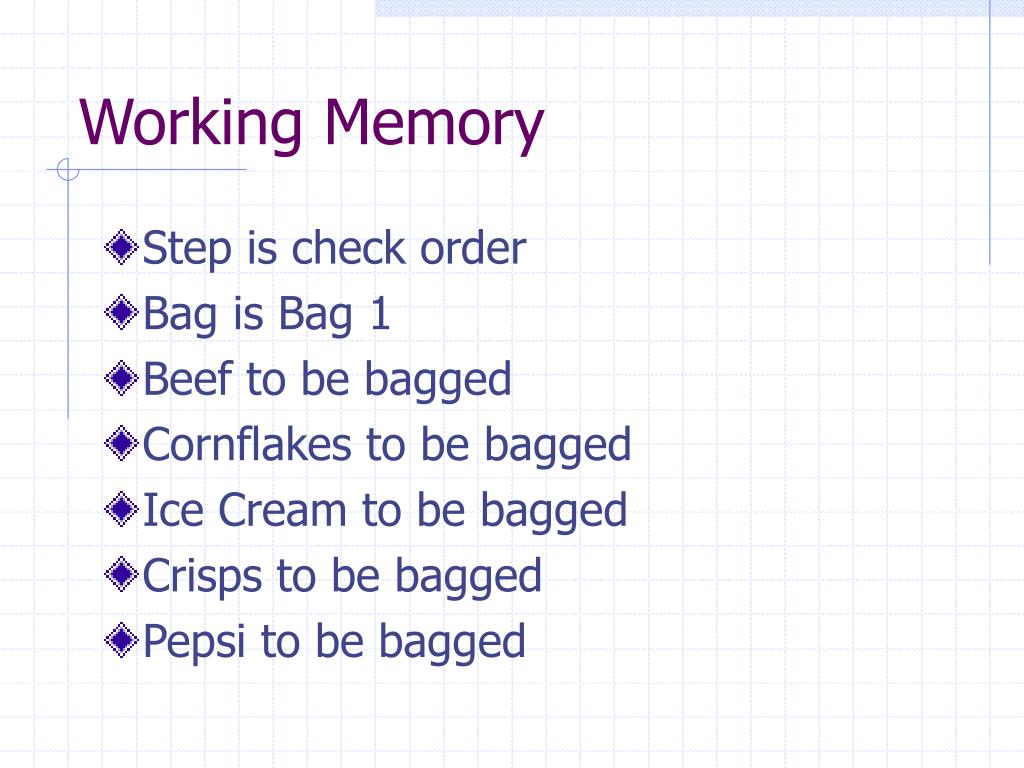 Working Memory

Step is check order
Bag is Bag 1
Beef to be bagged
Cornflakes to be bagged
Ice Cream to be bagged
Crisps to be bagged
Pepsi to be bagged